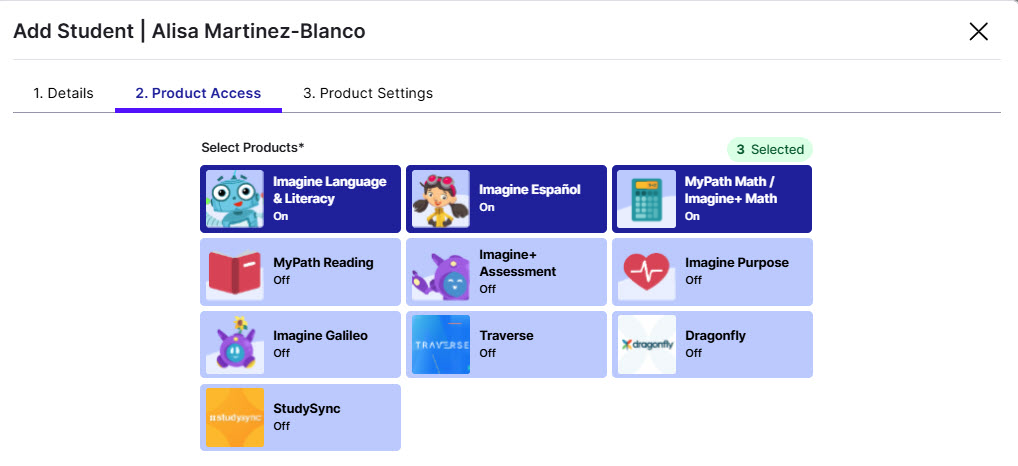 Add Student | Alisa Martinez-Blanco

1. Details
2. Product Access
3. Product Settings

Select Products*
3 Selected

Imagine Language & Literacy
On

Imagine Español
On

MyPath Math / Imagine+ Math
On

MyPath Reading
Off

Imagine+ Assessment
Off

Imagine Purpose
Off

Imagine Galileo
Off

TRAVERSE
Traverse
Off

dragonfly
Dragonfly
Off

studysync
StudySync
Off